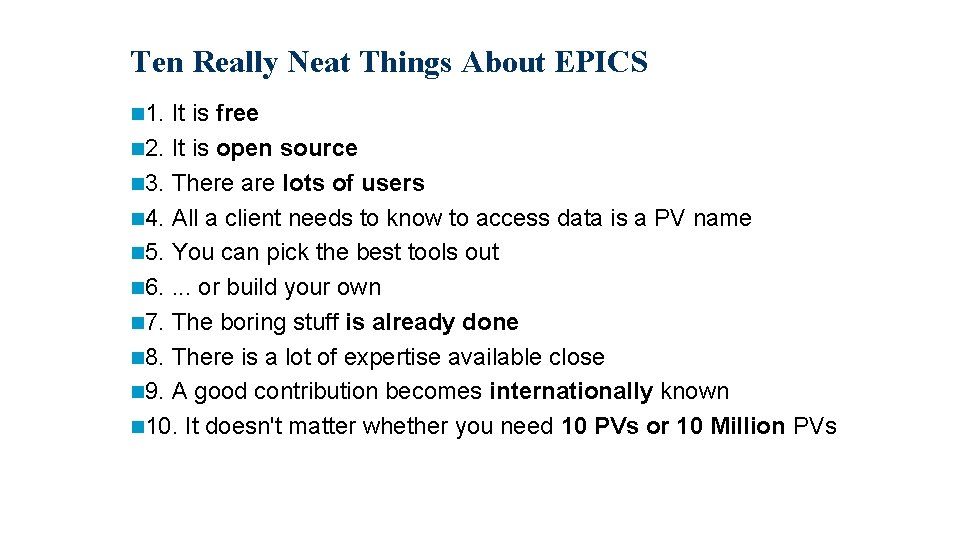 Ten Really Neat Things About EPICS

1. It is free
2. It is open source
3. There are lots of users
4. All a client needs to know to access data is a PV name
5. You can pick the best tools out
6. ... or build your own
7. The boring stuff is already done
8. There is a lot of expertise available close
9. A good contribution becomes internationally known
10. It doesn't matter whether you need 10 PVs or 10 Million PVs